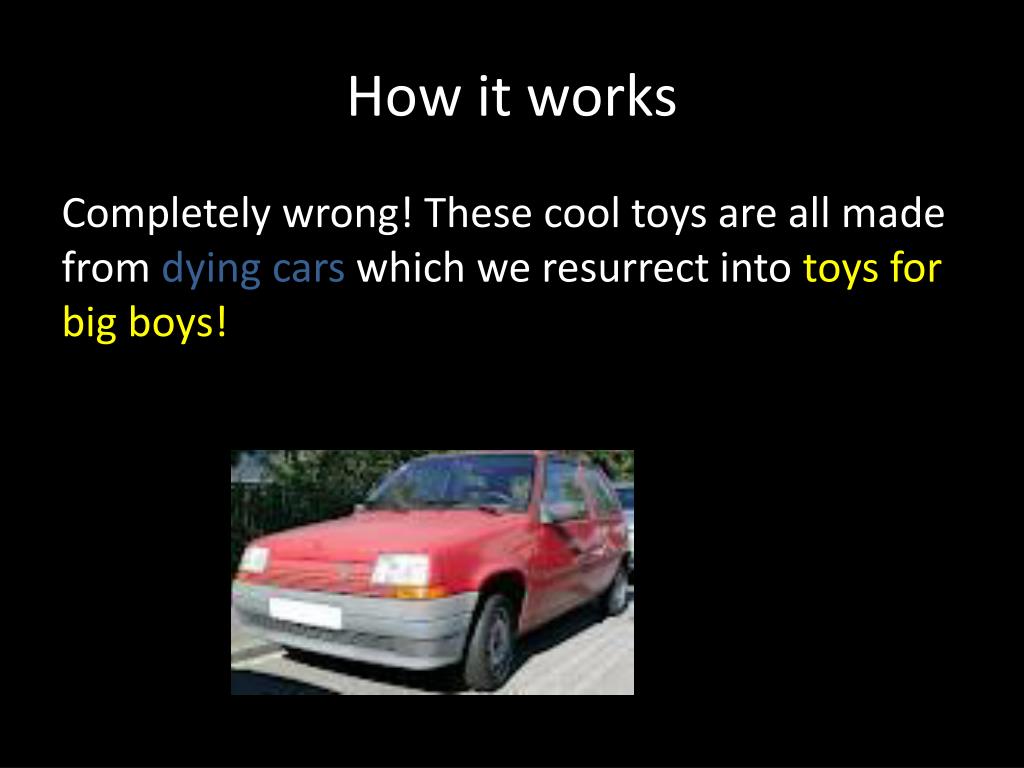 How it works

Completely wrong! These cool toys are all made from dying cars which we resurrect into toys for big boys!